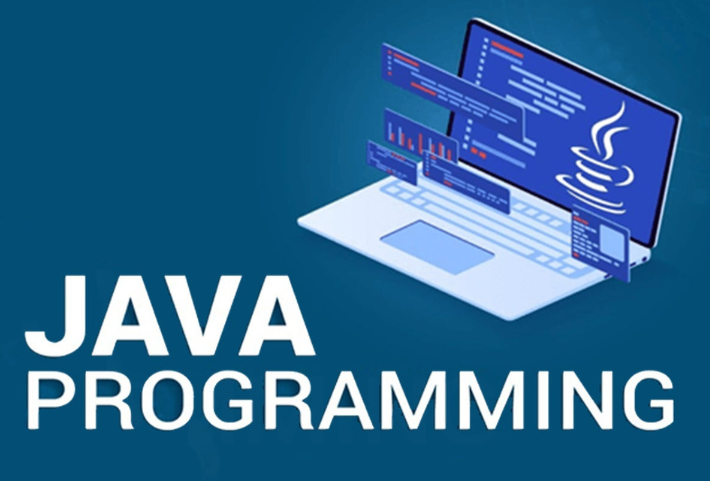 JAVA
PROGRAMMING